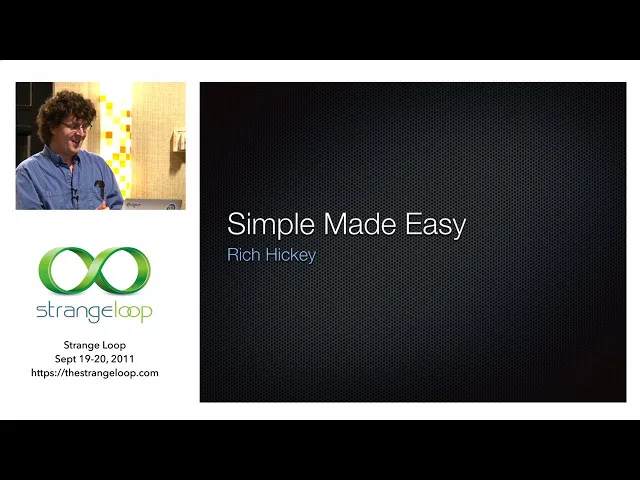 strangeloop

Strange Loop
Sept 19-20, 2011
https://thestrangeloop.com

Simple Made Easy
Rich Hickey